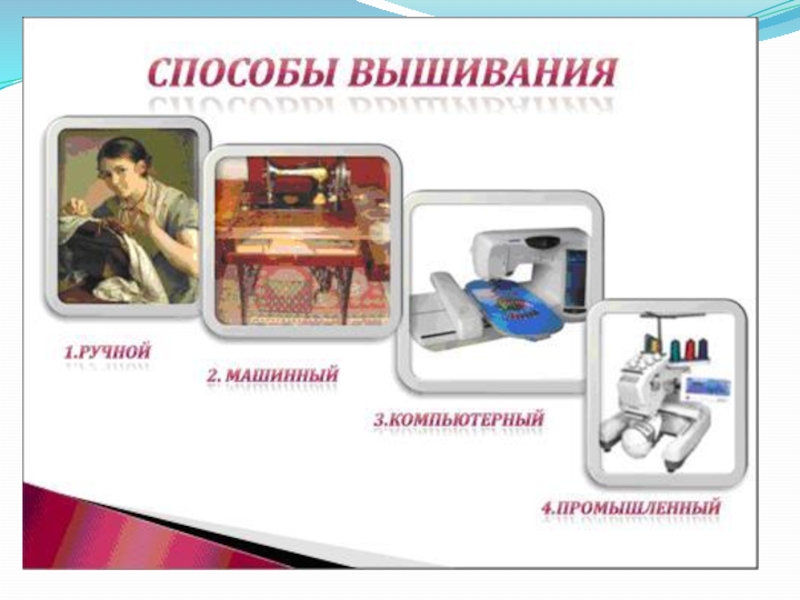 СПОСОБЫ ВЫШИВАНИЯ

1.РУЧНОЙ

2. МАШИННЫЙ

3.КОМПЬЮТЕРНЫЙ

4.ПРОМЫШЛЕННЫЙ